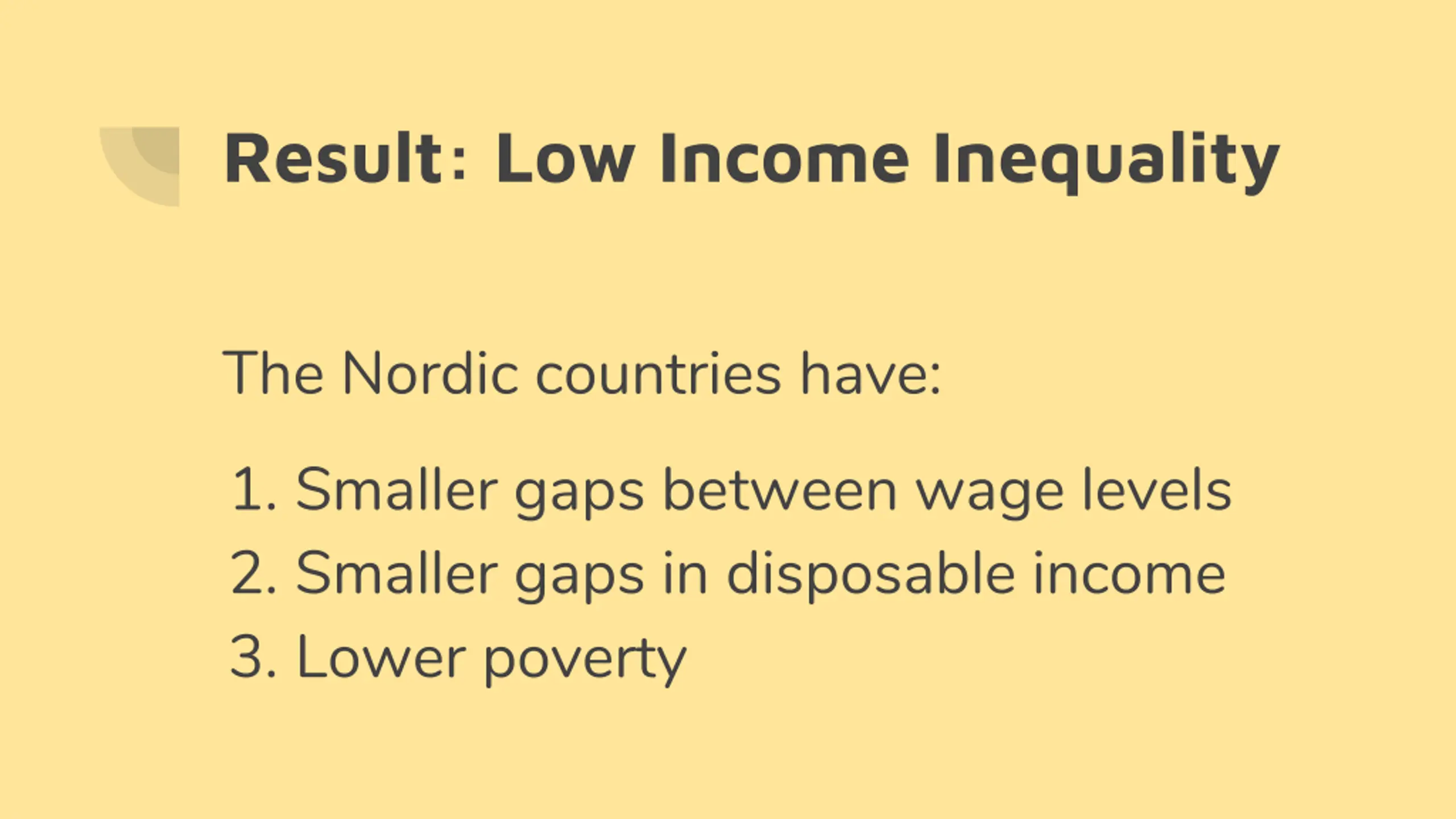 Result: Low Income Inequality

The Nordic countries have:

1. Smaller gaps between wage levels
2. Smaller gaps in disposable income
3. Lower poverty